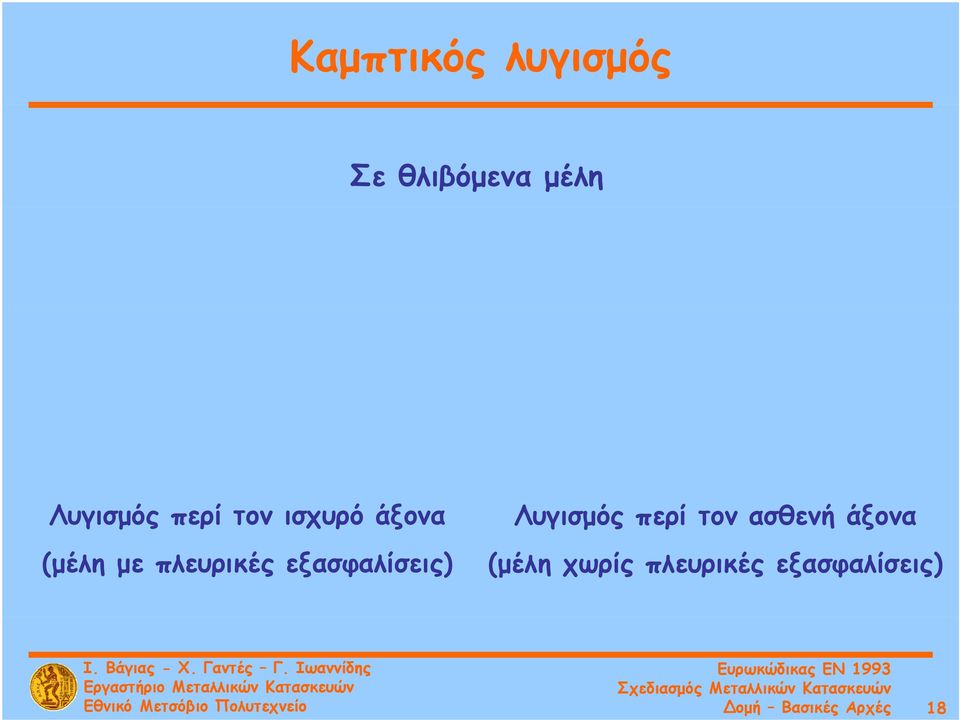 Καμπτικός λυγισμός

Σε θλιβόμενα μέλη

Λυγισμός περί τον ισχυρό άξονα
(μέλη με πλευρικές εξασφαλίσεις)

Λυγισμός περί τον ασθενή άξονα
(μέλη χωρίς πλευρικές εξασφαλίσεις)

Ι. Βάγιας - Χ. Γαντές – Γ. Ιωαννίδης
Εργαστήριο Μεταλλικών Κατασκευών
Εθνικό Μετσόβιο Πολυτεχνείο

Ευρωκώδικας ΕΝ 1993
Σχεδιασμός Μεταλλικών Κατασκευών
Δομή – Βασικές Αρχές

18